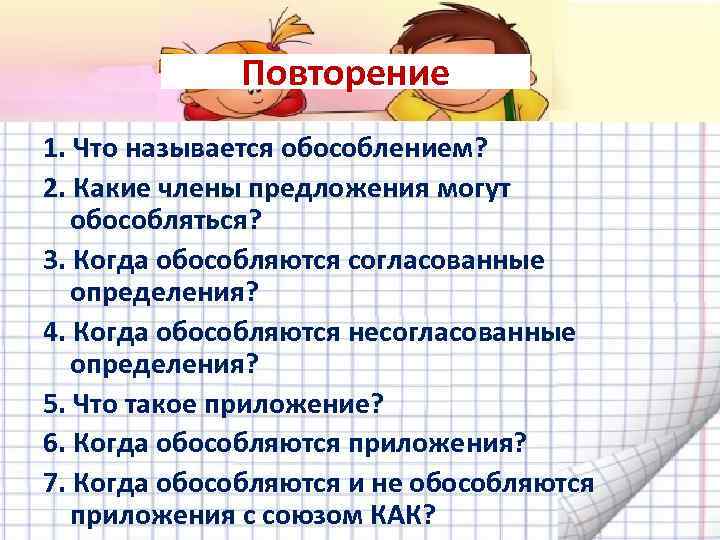 Повторение

1. Что называется обособлением?
2. Какие члены предложения могут обособляться?
3. Когда обособляются согласованные определения?
4. Когда обособляются несогласованные определения?
5. Что такое приложение?
6. Когда обособляются приложения?
7. Когда обособляются и не обособляются приложения с союзом КАК?